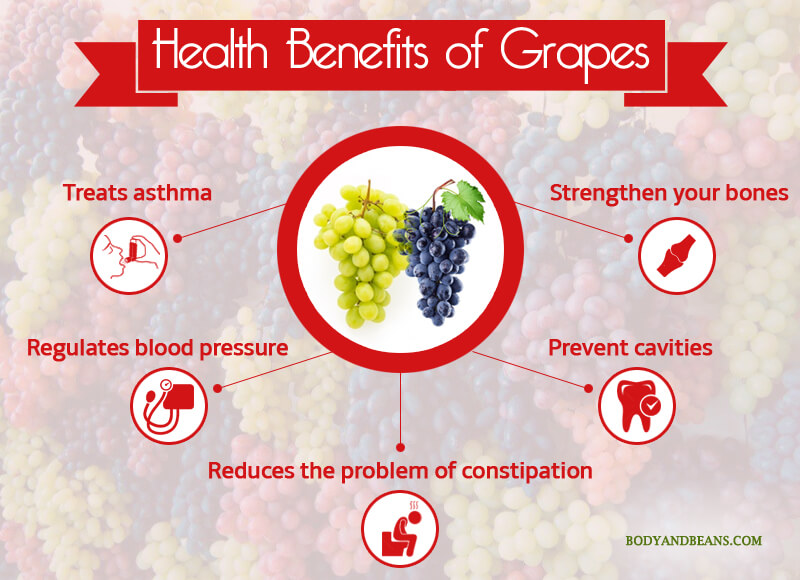 Health Benefits of Grapes

Treats asthma

Strengthen your bones

Regulates blood pressure

Prevent cavities

Reduces the problem of constipation

BODYANDBEANS.COM